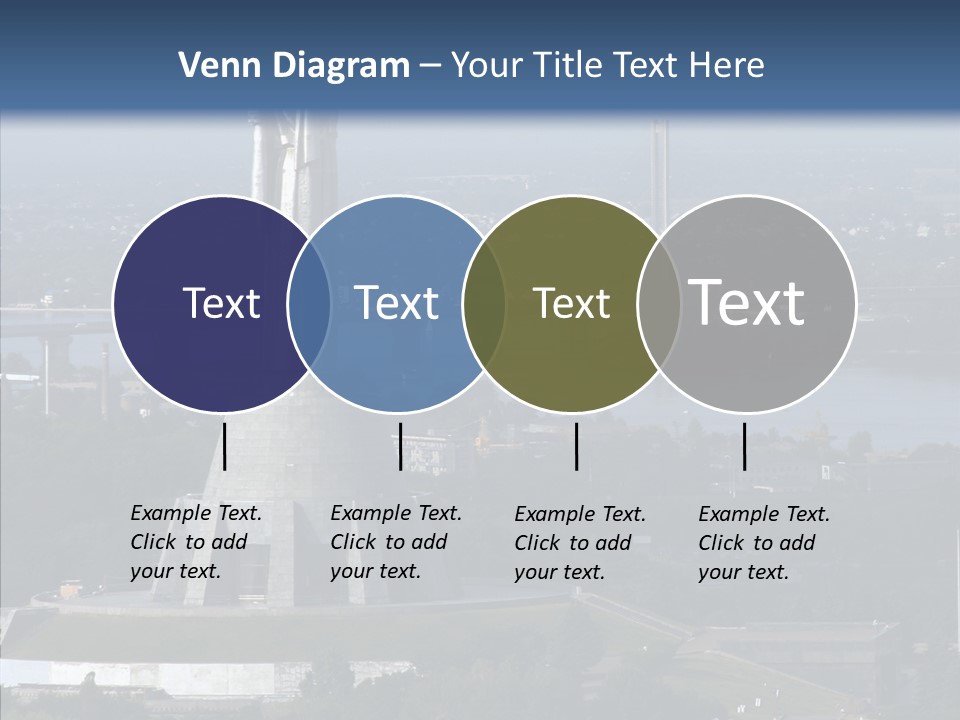 Venn Diagram – Your Title Text Here

Text

Text

Text

Text

Example Text. Click to add your text.

Example Text. Click to add your text.

Example Text. Click to add your text.

Example Text. Click to add your text.